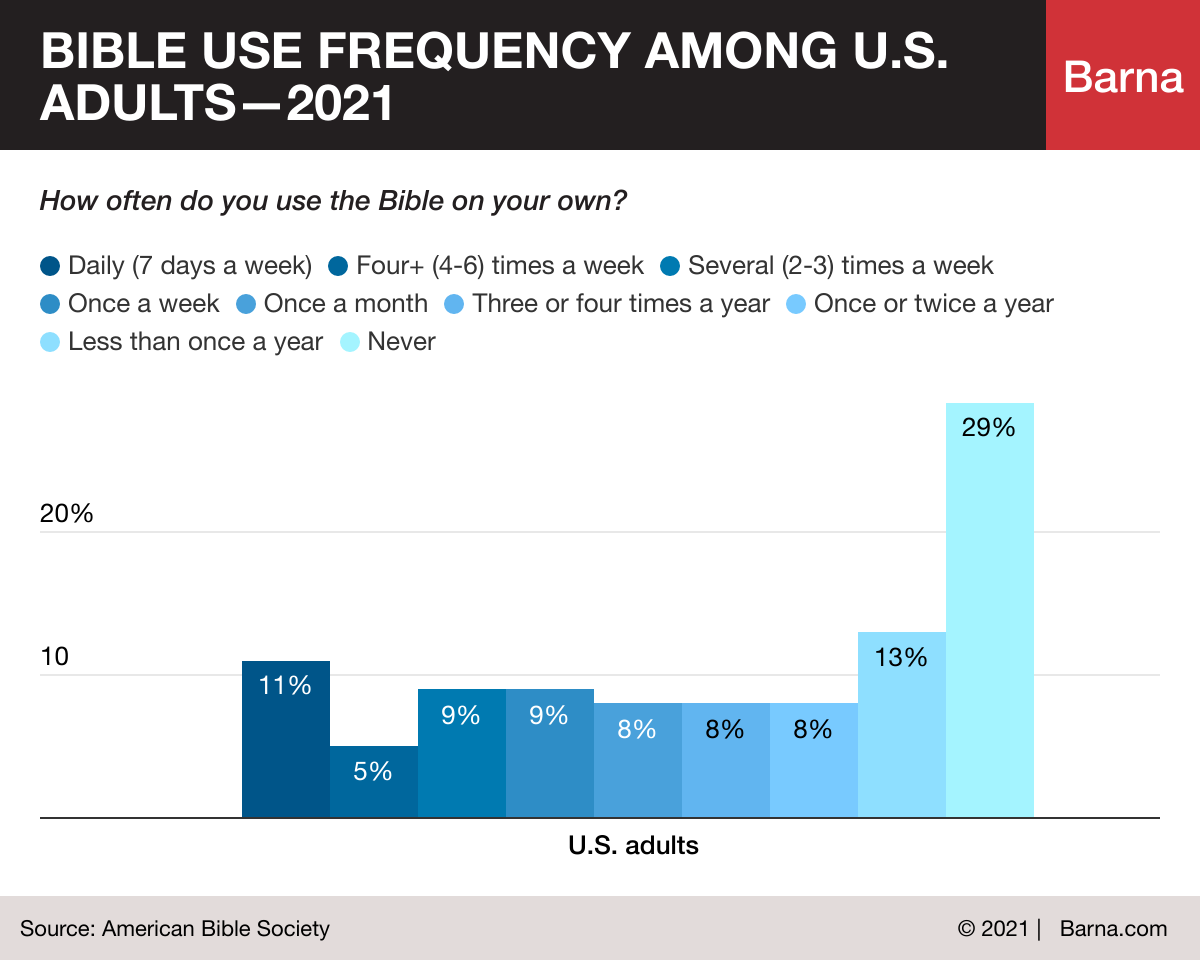 BIBLE USE FREQUENCY AMONG U.S. ADULTS—2021

Barna

How often do you use the Bible on your own?

Daily (7 days a week) Four+ (4-6) times a week Several (2-3) times a week Once a week Once a month Three or four times a year Once or twice a year Less than once a year Never

20%

10

11%

5%

9%

9%

8%

8%

8%

13%

29%

U.S. adults

Source: American Bible Society

© 2021 | Barna.com